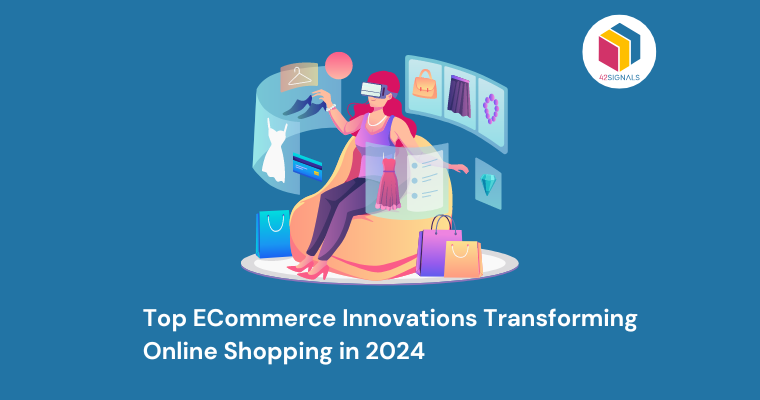 42SIGNALS

Top ECommerce Innovations Transforming Online Shopping in 2024